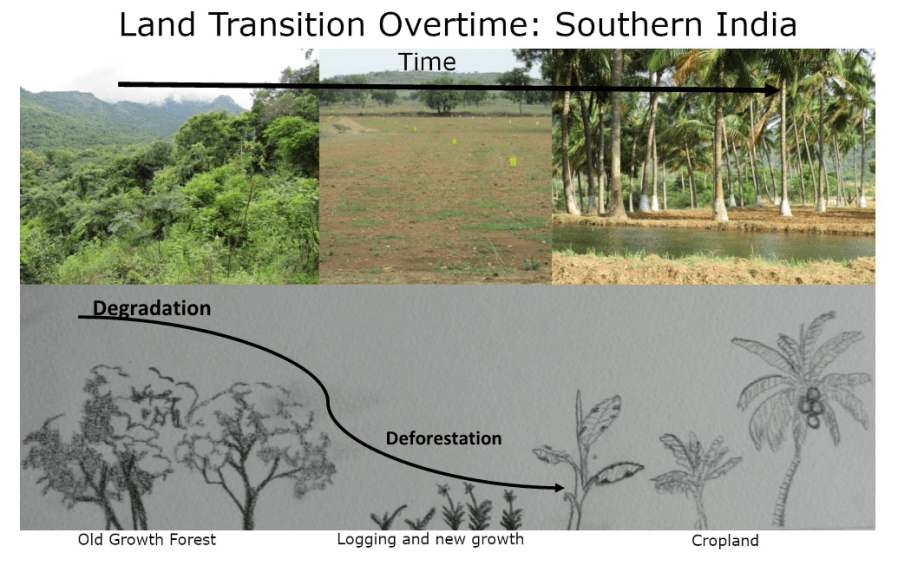 Land Transition Overtime: Southern India

Time

Degradation

Deforestation

Old Growth Forest

Logging and new growth

Cropland